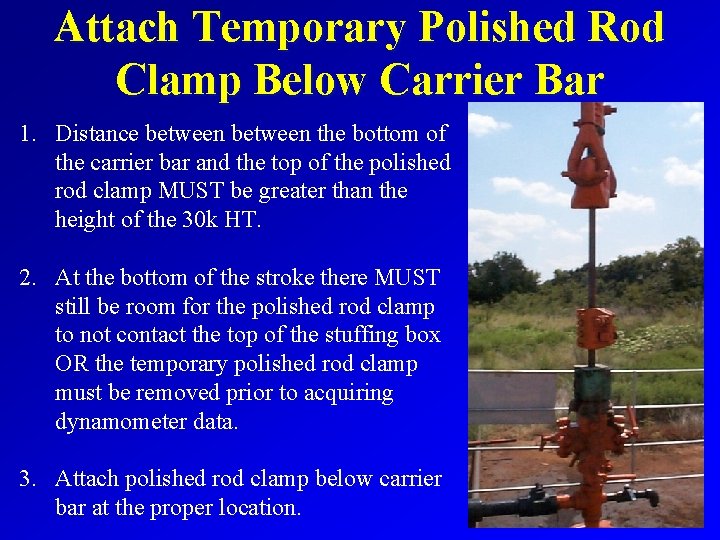 Attach Temporary Polished Rod Clamp Below Carrier Bar

1. Distance between between the bottom of the carrier bar and the top of the polished rod clamp MUST be greater than the height of the 30k HT.

2. At the bottom of the stroke there MUST still be room for the polished rod clamp to not contact the top of the stuffing box OR the temporary polished rod clamp must be removed prior to acquiring dynamometer data.

3. Attach polished rod clamp below carrier bar at the proper location.